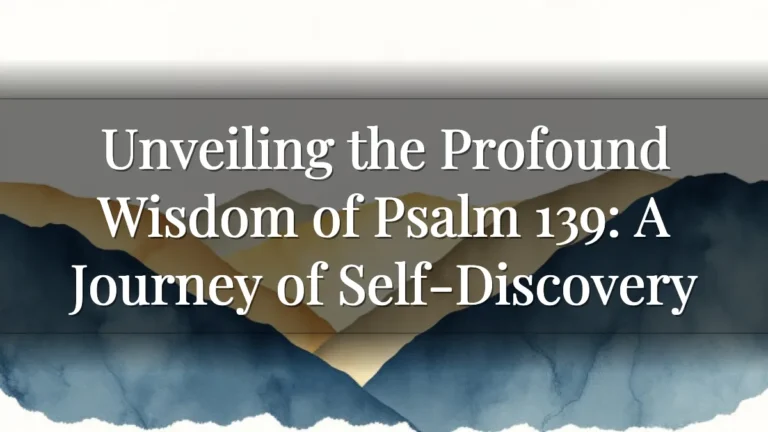 Unveiling the Profound Wisdom of Psalm 139: A Journey of Self-Discovery